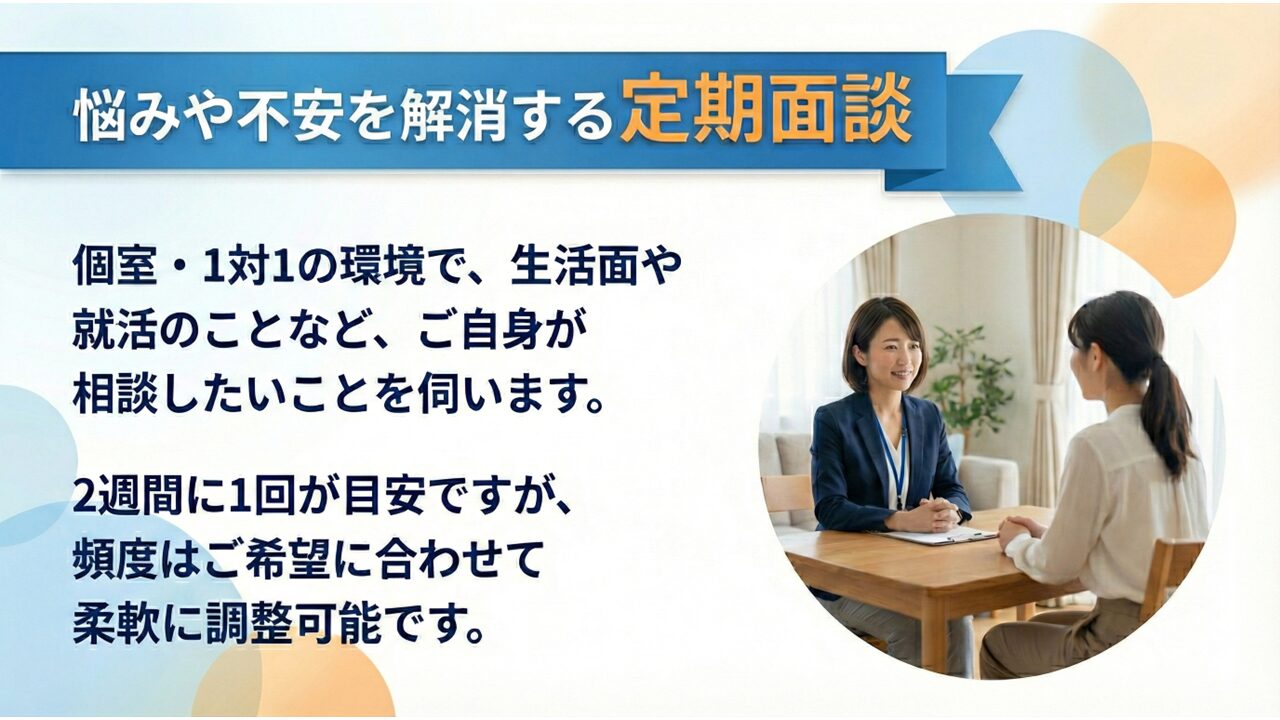 悩みや不安を解消する定期面談

個室・1対1の環境で、生活面や就活のことなど、ご自身が相談したいことを伺います。

2週間に1回が目安ですが、頻度はご希望に合わせて柔軟に調整可能です。